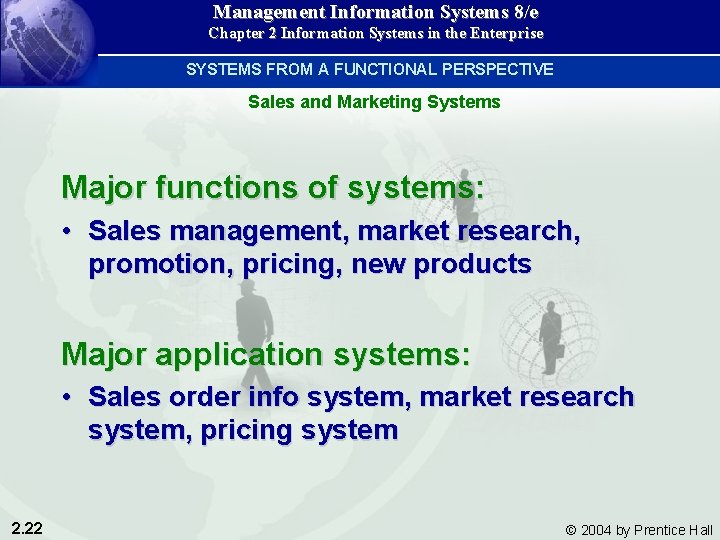 Management Information Systems 8/e
Chapter 2 Information Systems in the Enterprise

SYSTEMS FROM A FUNCTIONAL PERSPECTIVE

Sales and Marketing Systems

Major functions of systems:

• Sales management, market research, promotion, pricing, new products

Major application systems:

• Sales order info system, market research system, pricing system

2.22

© 2004 by Prentice Hall